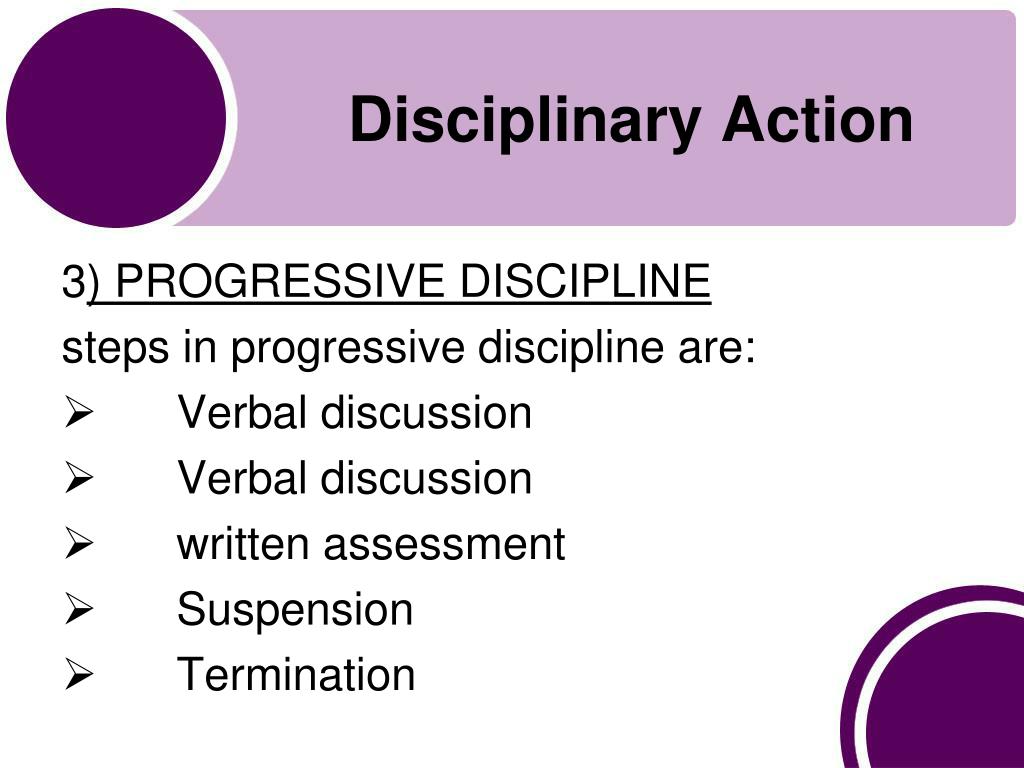 Disciplinary Action

3) PROGRESSIVE DISCIPLINE
steps in progressive discipline are:
➢ Verbal discussion
➢ Verbal discussion
➢ written assessment
➢ Suspension
➢ Termination